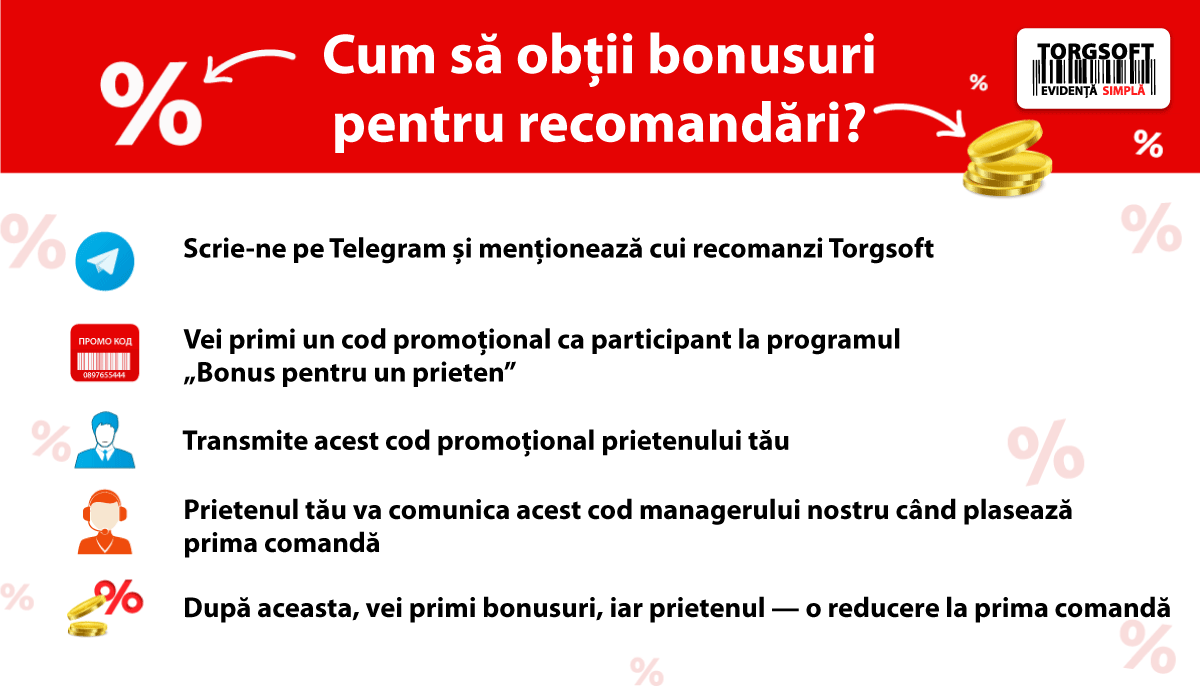 %

Cum să obții bonusuri pentru recomandări?

TORGSOFT
EVIDENȚĂ SIMPLĂ

%

%

Scrie-ne pe Telegram și menționează cui recomanzi Torgsoft

ПРОМО КОД
0897655444

Vei primi un cod promoțional ca participant la programul „Bonus pentru un prieten"

Transmite acest cod promoțional prietenului tău

Prietenul tău va comunica acest cod managerului nostru când plasează prima comandă

%

După aceasta, vei primi bonusuri, iar prietenul — o reducere la prima comandă